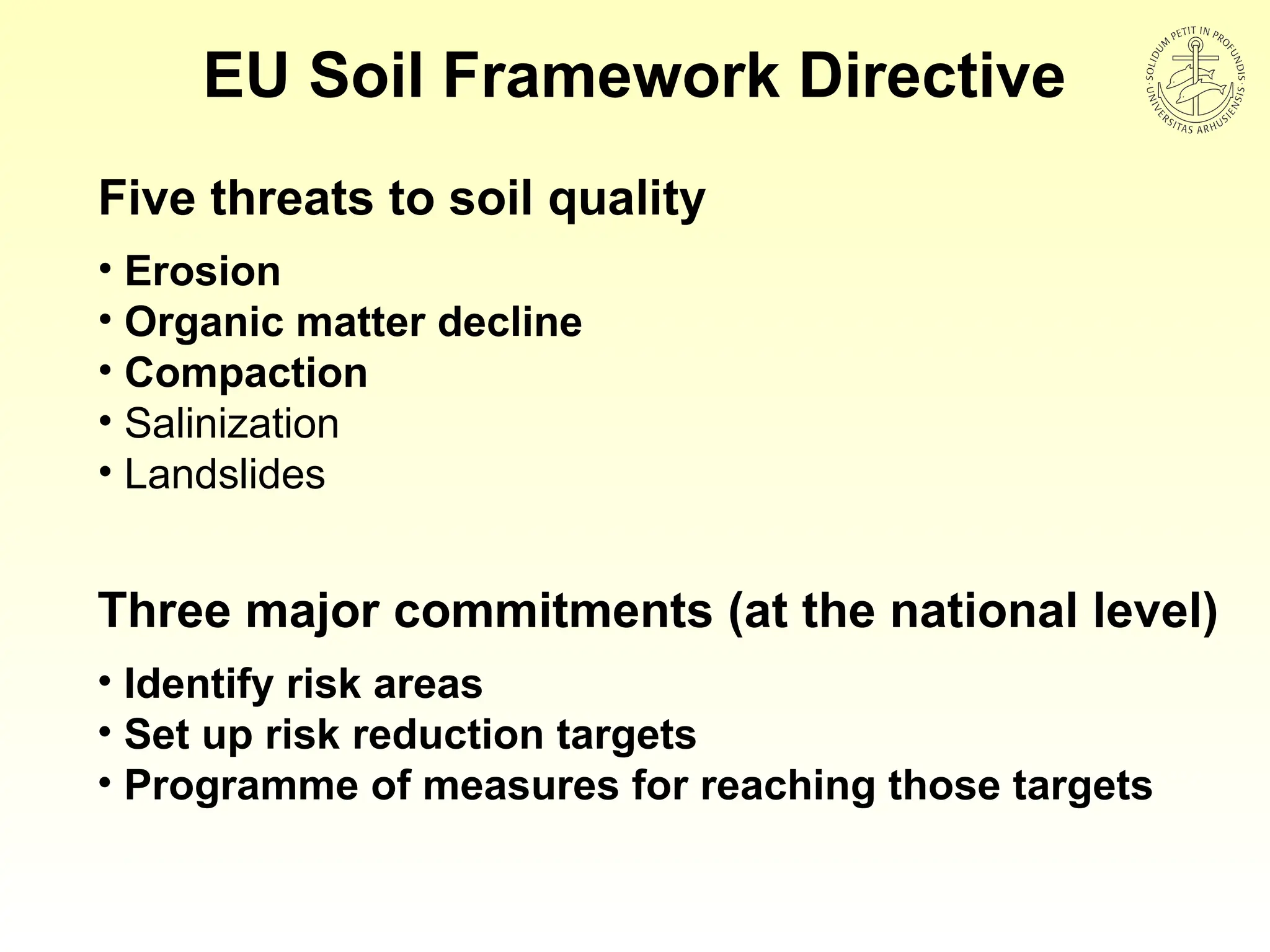 EU Soil Framework Directive

SOLIDUM PETIT IN PROFUNDIS · UNIVERSITAS ARHUSIENSIS ·

Five threats to soil quality

• Erosion
• Organic matter decline
• Compaction
• Salinization
• Landslides

Three major commitments (at the national level)

• Identify risk areas
• Set up risk reduction targets
• Programme of measures for reaching those targets